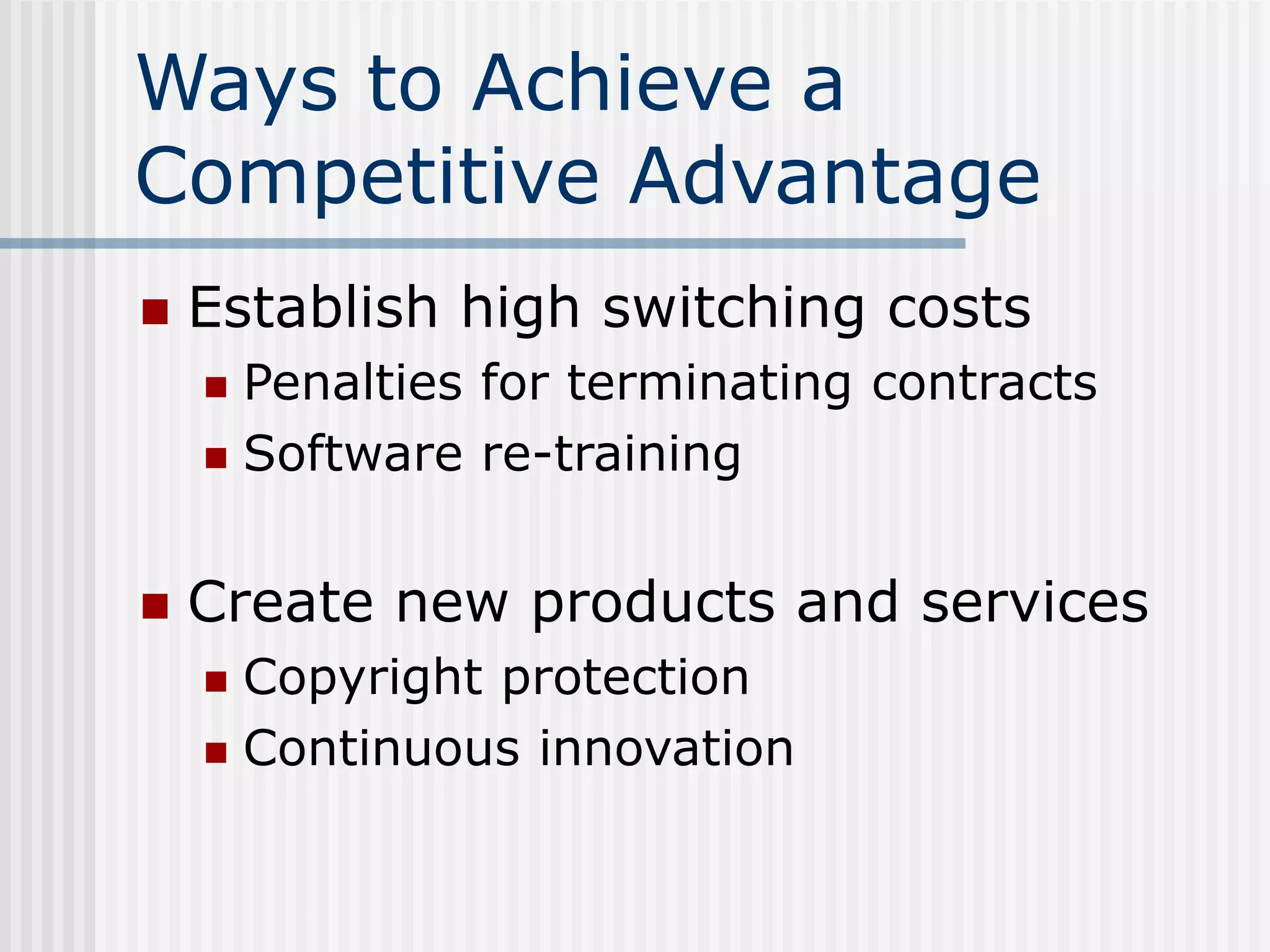 Ways to Achieve a Competitive Advantage

- Establish high switching costs
  - Penalties for terminating contracts
  - Software re-training

- Create new products and services
  - Copyright protection
  - Continuous innovation